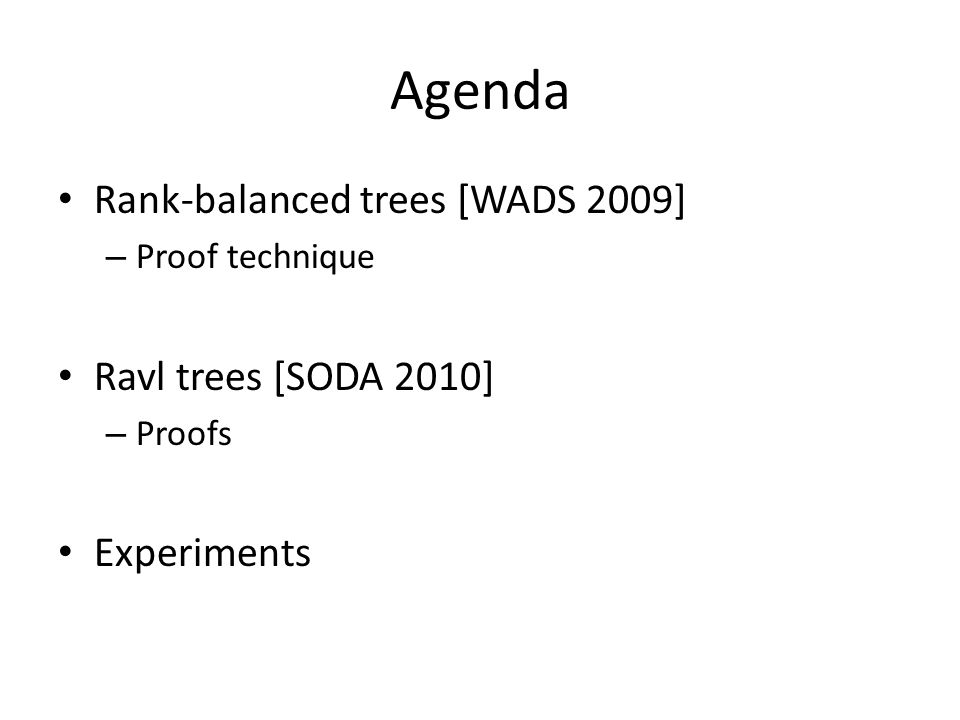 Agenda

• Rank-balanced trees [WADS 2009]
– Proof technique

• Ravl trees [SODA 2010]
– Proofs

• Experiments